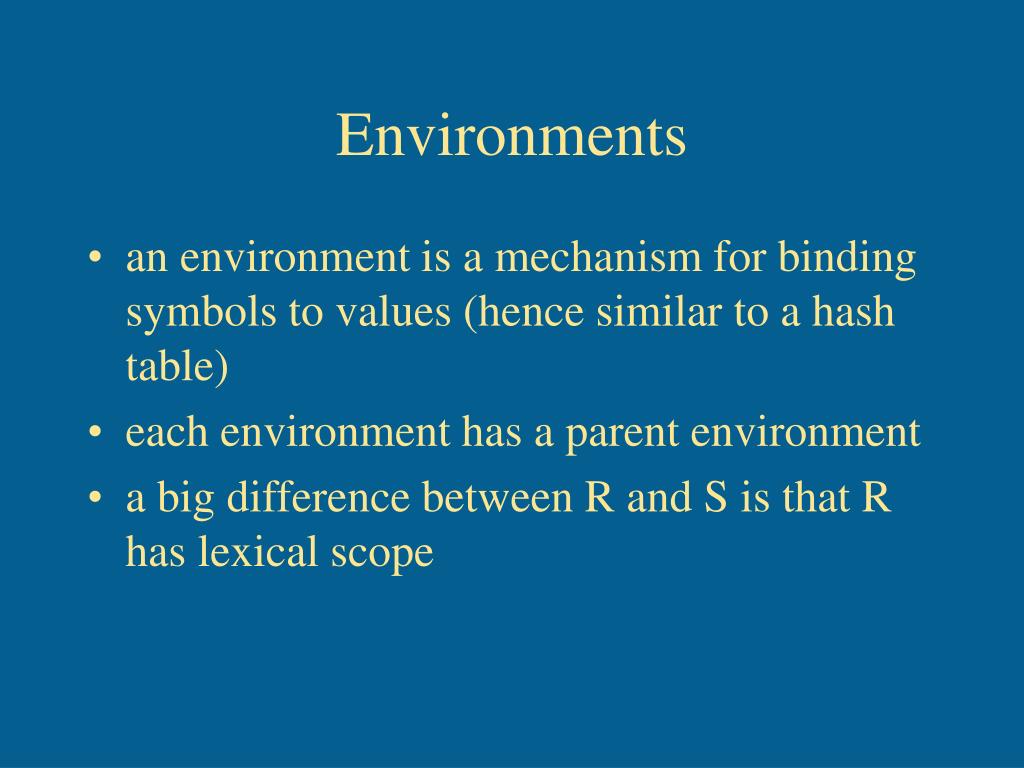 Environments

• an environment is a mechanism for binding symbols to values (hence similar to a hash table)
• each environment has a parent environment
• a big difference between R and S is that R has lexical scope